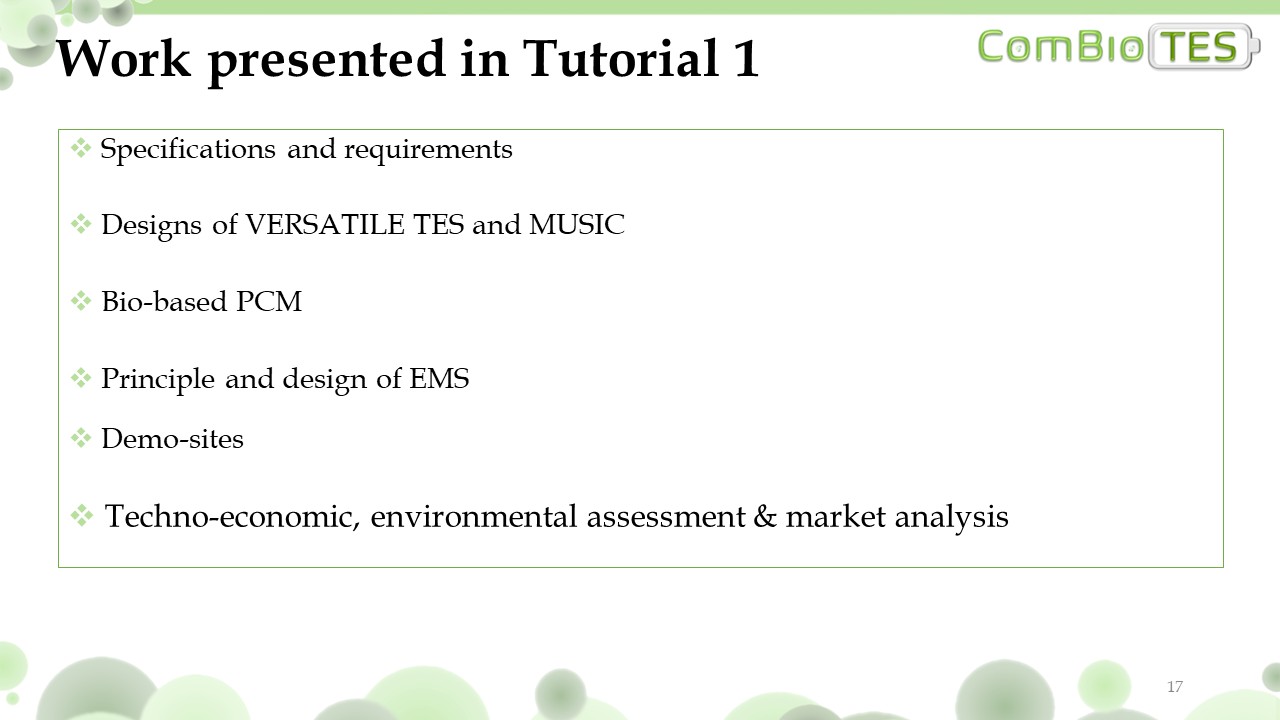 Work presented in Tutorial 1

ComBioTES

❖ Specifications and requirements

❖ Designs of VERSATILE TES and MUSIC

❖ Bio-based PCM

❖ Principle and design of EMS

❖ Demo-sites

❖ Techno-economic, environmental assessment & market analysis

17